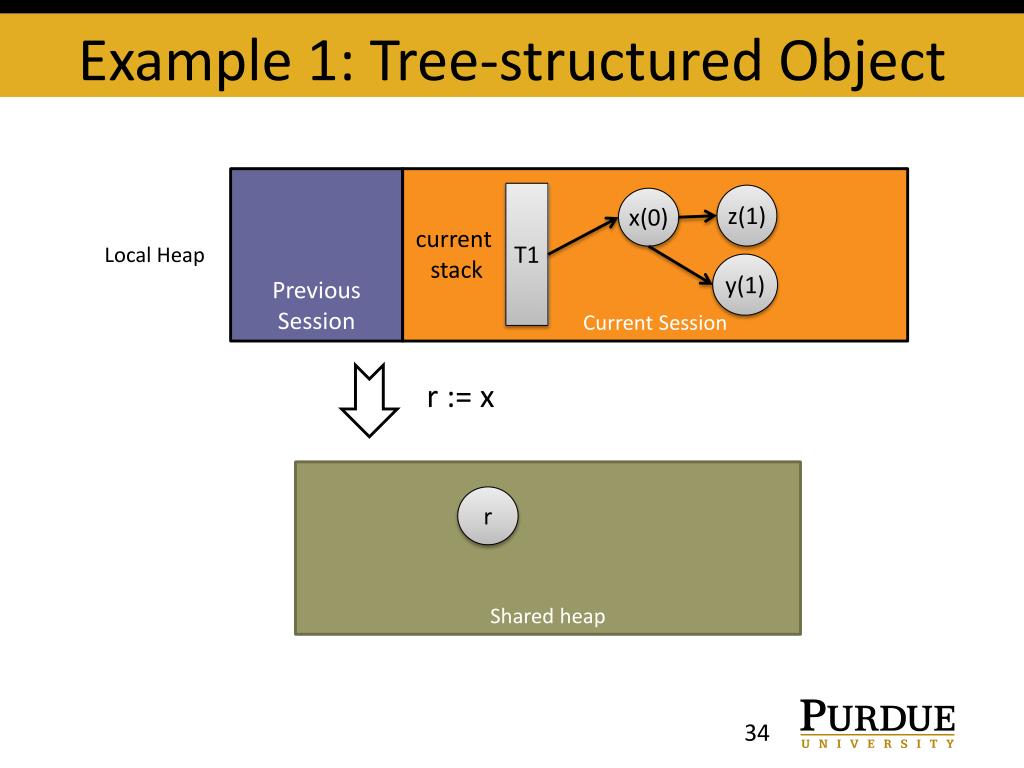 Example 1: Tree-structured Object

Local Heap

Previous Session

current stack

T1

x(0)

z(1)

y(1)

Current Session

r := x

r

Shared heap

34

PURDUE
UNIVERSITY